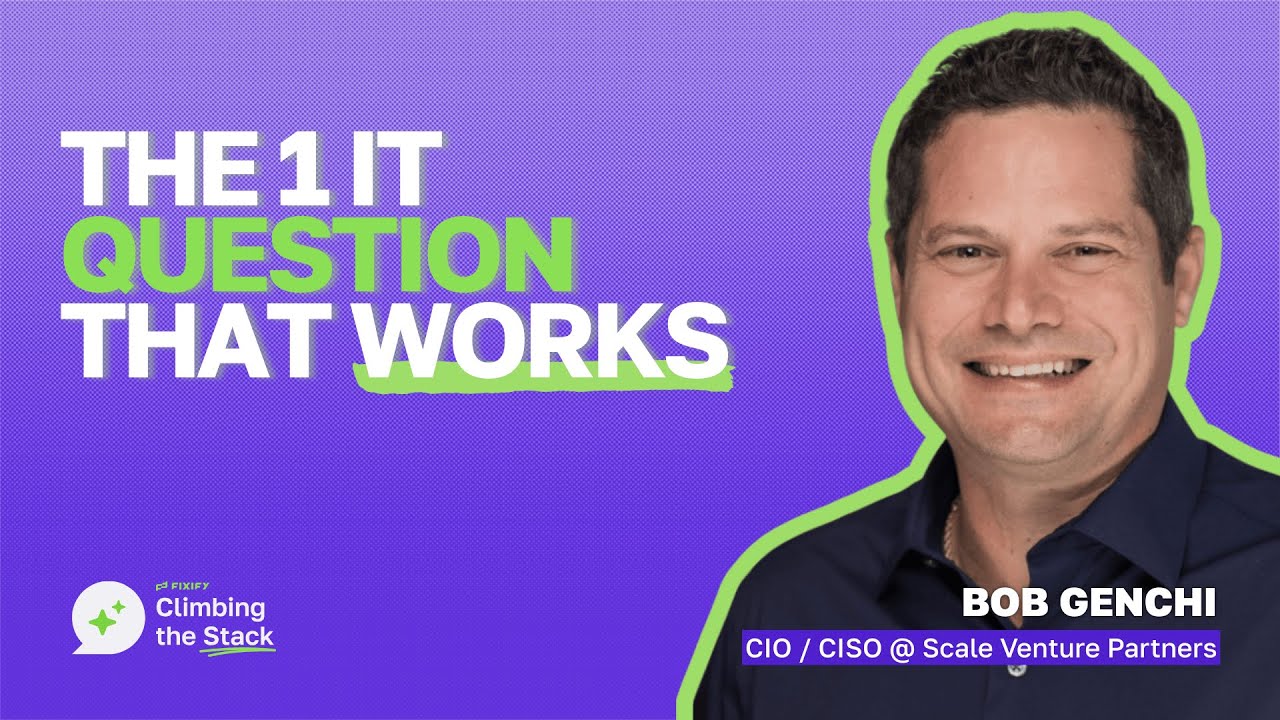 THE 1 IT QUESTION THAT WORKS

FIXIFY
Climbing the Stack

BOB GENCHI
CIO / CISO @ Scale Venture Partners